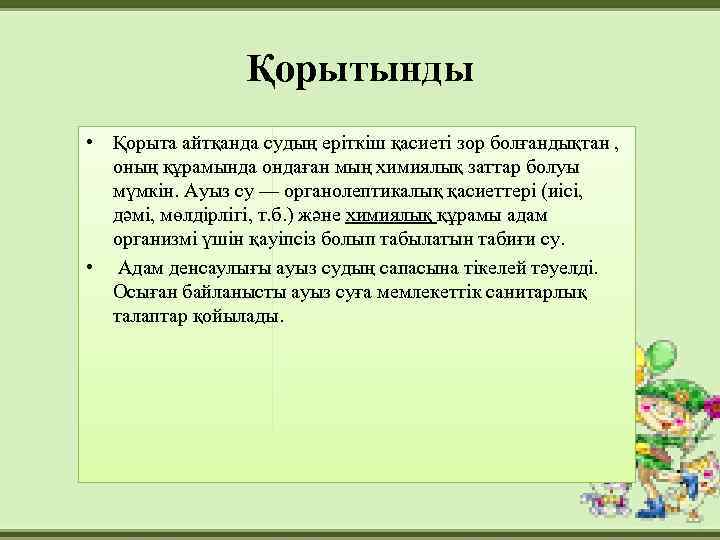 Қорытынды

• Қорыта айтқанда судың еріткіш қасиеті зор болғандықтан , оның құрамында ондаған мың химиялық заттар болуы мүмкін. Ауыз су — органолептикалық қасиеттері (иісі, дәмі, мөлдірлігі, т.б.) және химиялық құрамы адам организмі үшін қауіпсіз болып табылатын табиғи су.

• Адам денсаулығы ауыз судың сапасына тікелей тәуелді. Осыған байланысты ауыз суға мемлекеттік санитарлық талаптар қойылады.